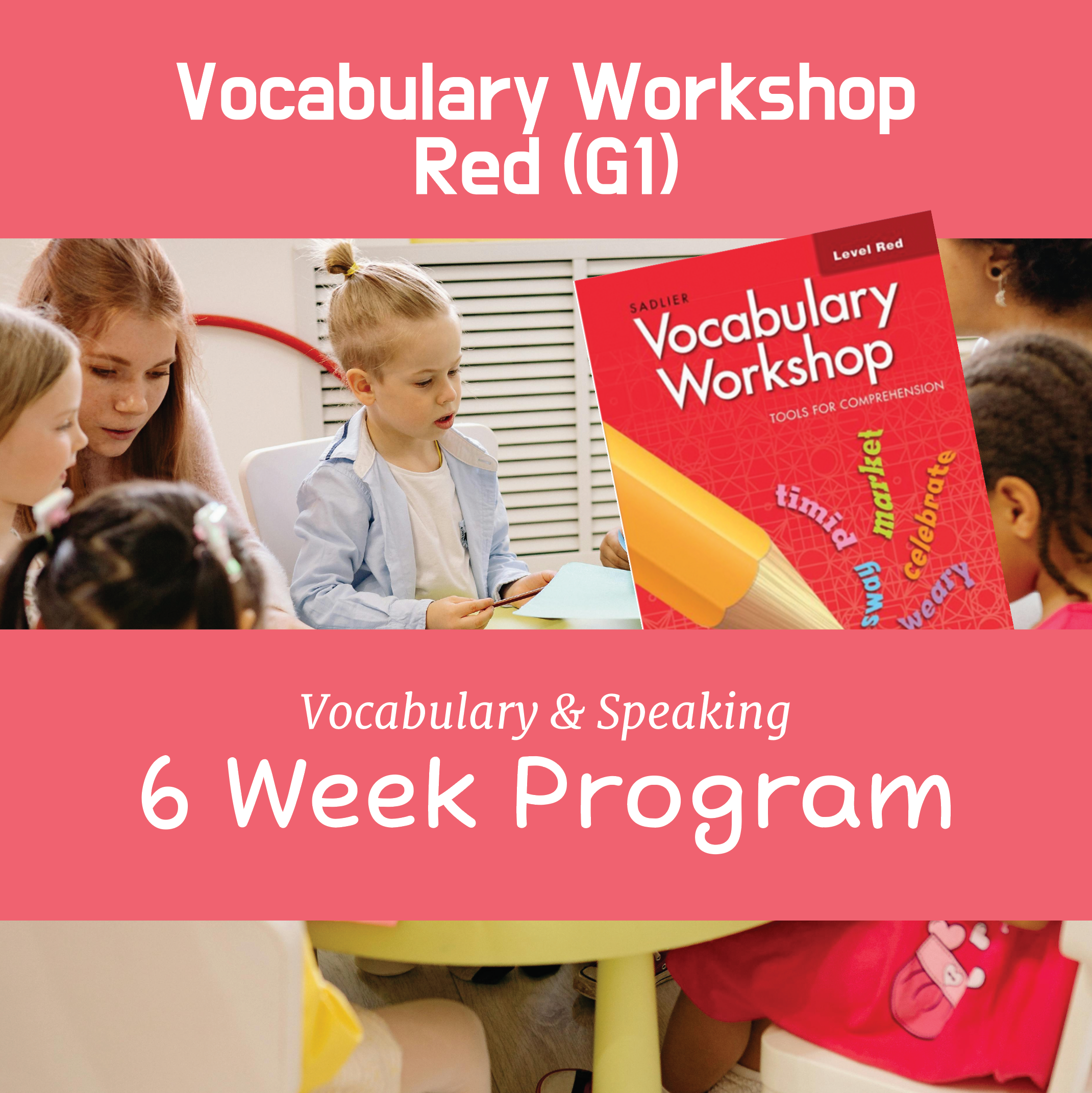 Vocabulary Workshop
Red (G1)

Level Red

SADLIER
Vocabulary Workshop
TOOLS FOR COMPREHENSION

timid
market
celebrate
sway
weary

Vocabulary & Speaking
6 Week Program